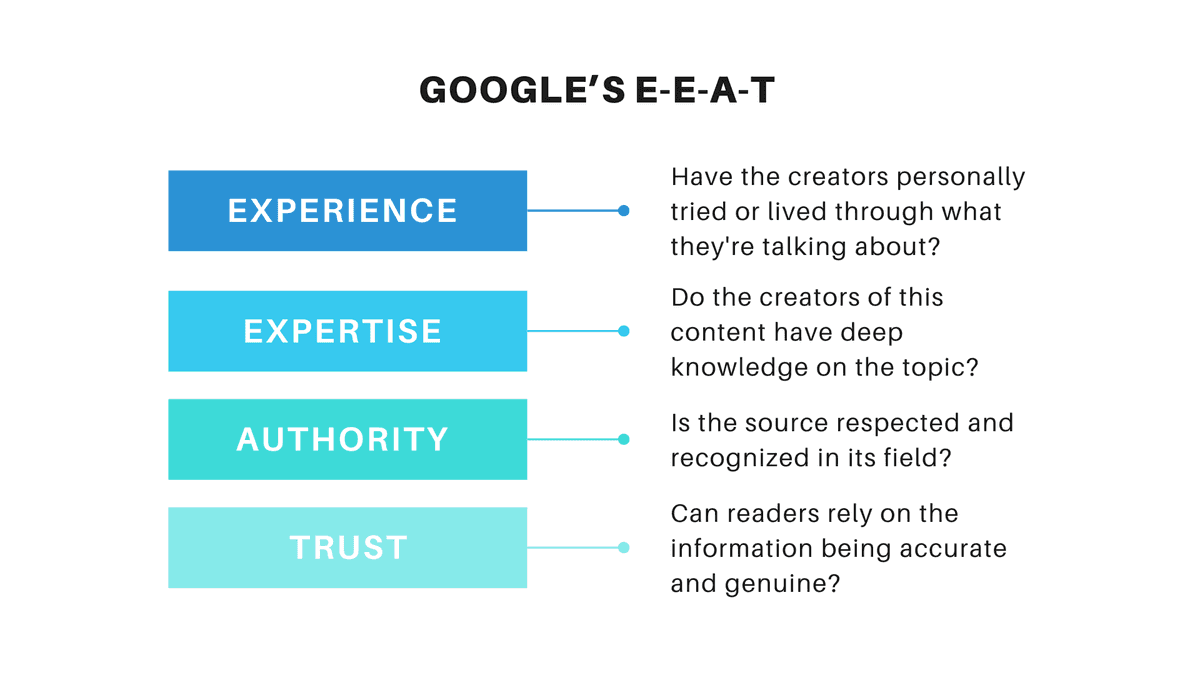 GOOGLE'S E-E-A-T

EXPERIENCE

Have the creators personally tried or lived through what they're talking about?

EXPERTISE

Do the creators of this content have deep knowledge on the topic?

AUTHORITY

Is the source respected and recognized in its field?

TRUST

Can readers rely on the information being accurate and genuine?